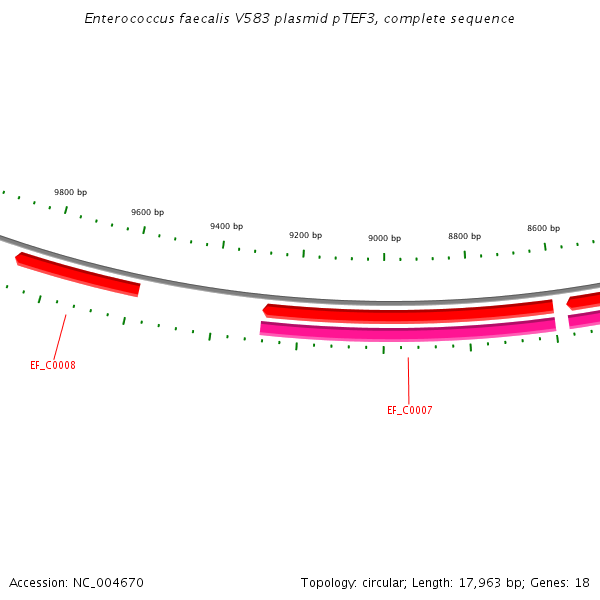 Enterococcus faecalis V583 plasmid pTEF3, complete sequence

9800 bp
9600 bp
9400 bp
9200 bp
9000 bp
8800 bp
8600 bp

EF_C0008
EF_C0007

Accession: NC_004670

Topology: circular; Length: 17,963 bp; Genes: 18